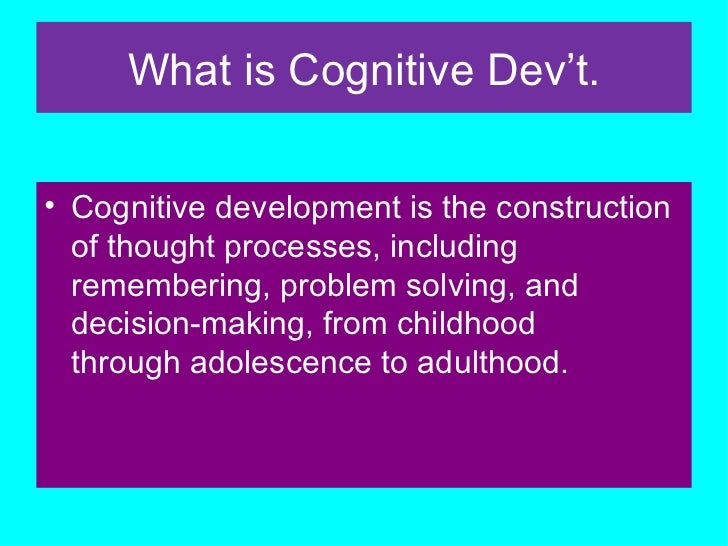 What is Cognitive Dev’t.

• Cognitive development is the construction of thought processes, including remembering, problem solving, and decision-making, from childhood through adolescence to adulthood.